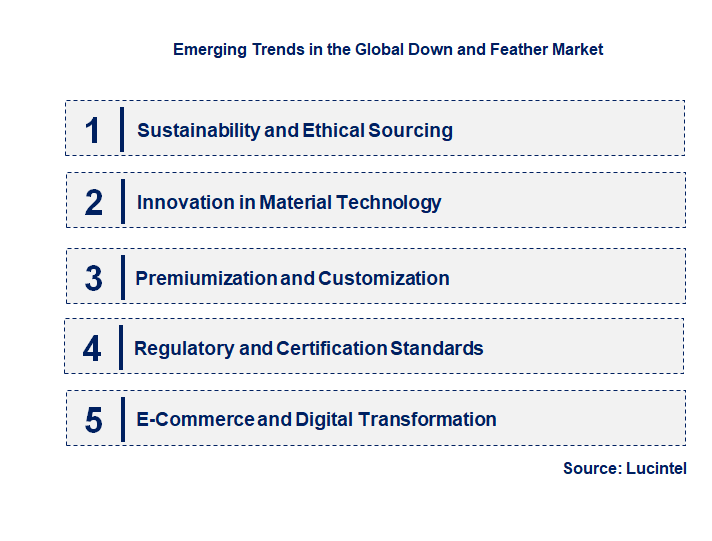 Emerging Trends in the Global Down and Feather Market

1 Sustainability and Ethical Sourcing

2 Innovation in Material Technology

3 Premiumization and Customization

4 Regulatory and Certification Standards

5 E-Commerce and Digital Transformation

Source: Lucintel